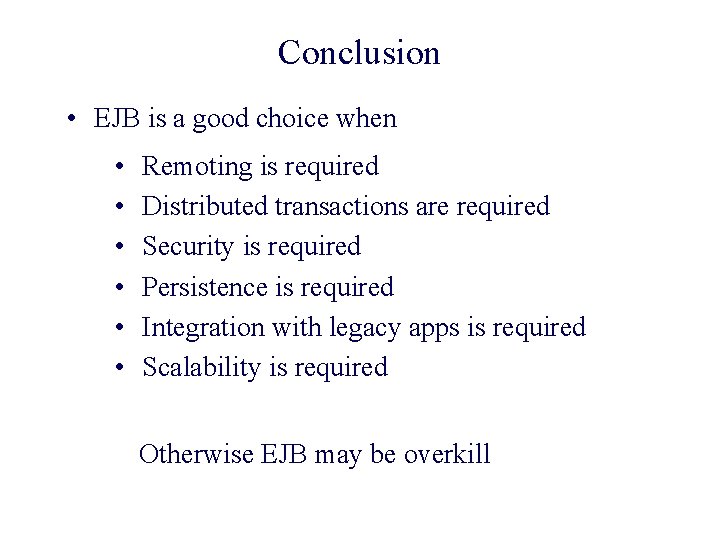 Conclusion

• EJB is a good choice when
  • Remoting is required
  • Distributed transactions are required
  • Security is required
  • Persistence is required
  • Integration with legacy apps is required
  • Scalability is required

Otherwise EJB may be overkill